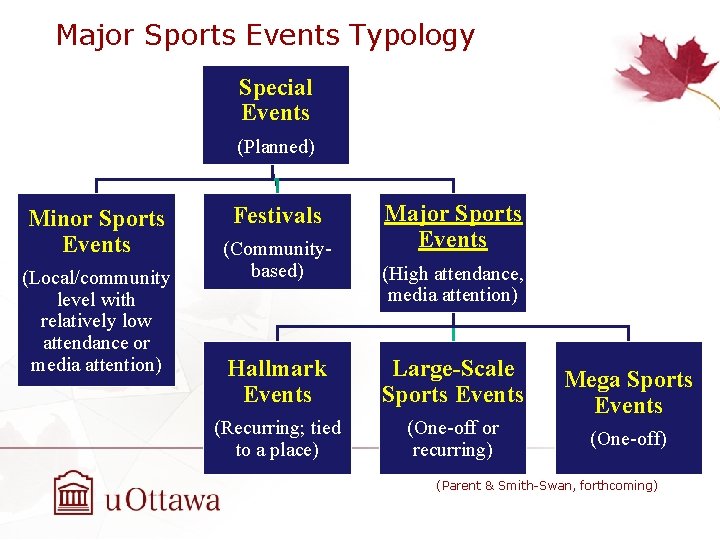 Major Sports Events Typology

Special Events
(Planned)

Minor Sports Events
(Local/community level with relatively low attendance or media attention)

Festivals
(Community-based)

Major Sports Events
(High attendance, media attention)

Hallmark Events
(Recurring; tied to a place)

Large-Scale Sports Events
(One-off or recurring)

Mega Sports Events
(One-off)

(Parent & Smith-Swan, forthcoming)

uOttawa